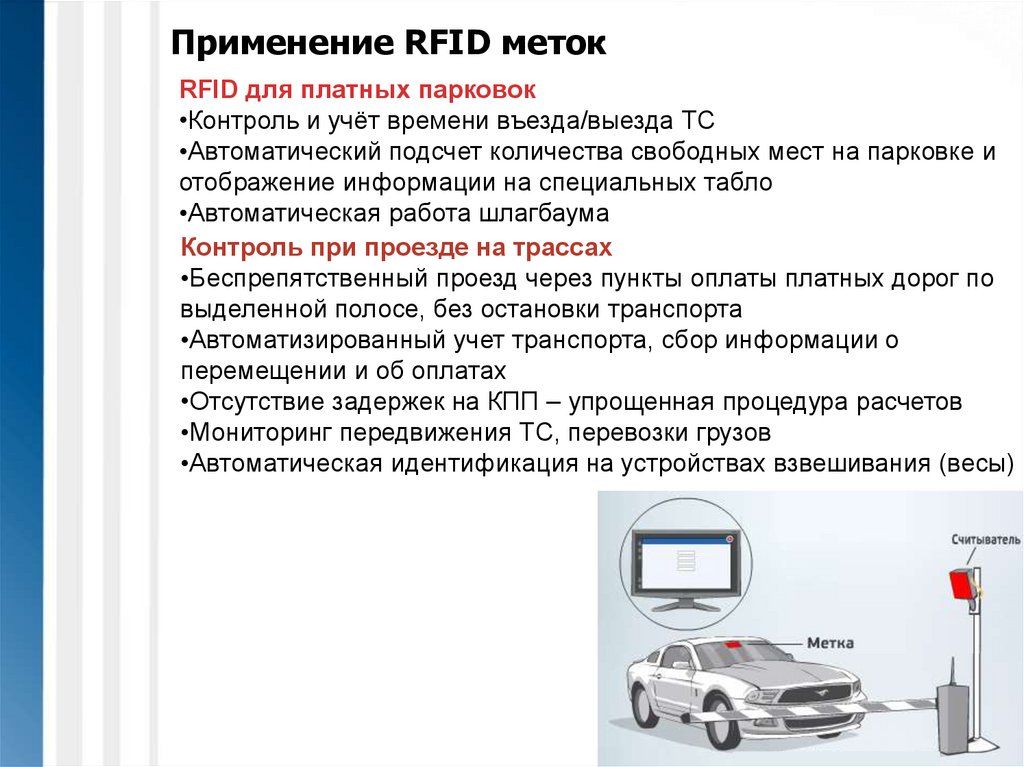 Применение RFID меток

RFID для платных парковок
•Контроль и учёт времени въезда/выезда ТС
•Автоматический подсчет количества свободных мест на парковке и отображение информации на специальных табло
•Автоматическая работа шлагбаума

Контроль при проезде на трассах
•Беспрепятственный проезд через пункты оплаты платных дорог по выделенной полосе, без остановки транспорта
•Автоматизированный учет транспорта, сбор информации о перемещении и об оплатах
•Отсутствие задержек на КПП – упрощенная процедура расчетов
•Мониторинг передвижения ТС, перевозки грузов
•Автоматическая идентификация на устройствах взвешивания (весы)

Считыватель

Метка